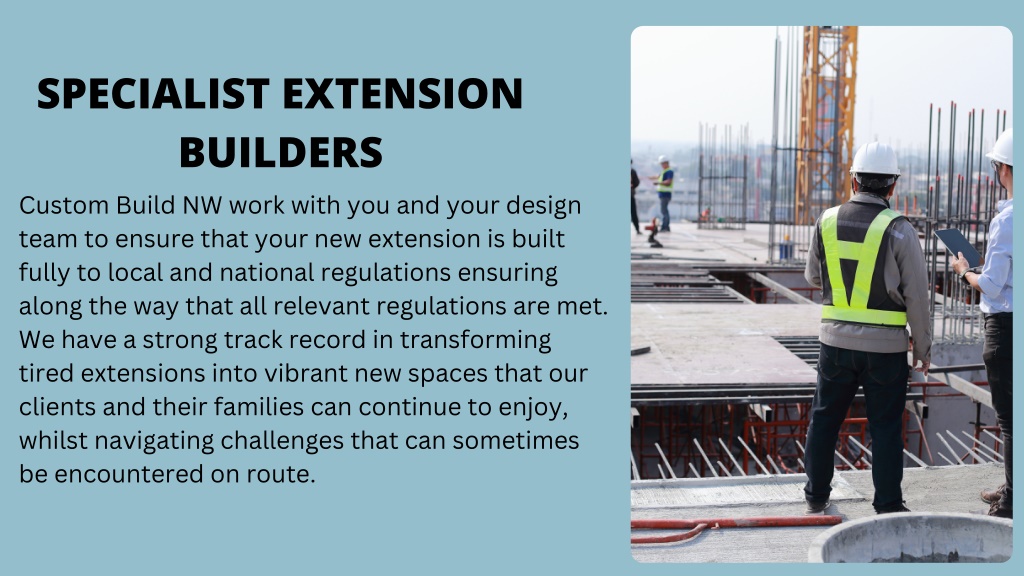 SPECIALIST EXTENSION BUILDERS

Custom Build NW work with you and your design team to ensure that your new extension is built fully to local and national regulations ensuring along the way that all relevant regulations are met. We have a strong track record in transforming tired extensions into vibrant new spaces that our clients and their families can continue to enjoy, whilst navigating challenges that can sometimes be encountered on route.